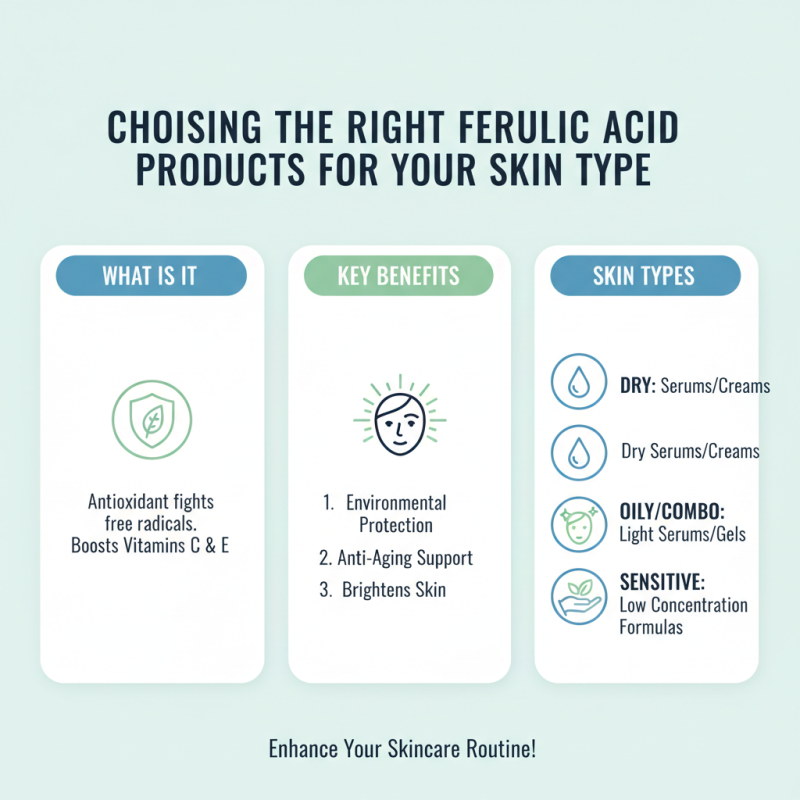 CHOISING THE RIGHT FERULIC ACID PRODUCTS FOR YOUR SKIN TYPE

WHAT IS IT

Antioxidant fights free radicals. Boosts Vitamins C & E

KEY BENEFITS

1. Environmental Protection

2. Anti-Aging Support

3. Brightens Skin

SKIN TYPES

DRY: Serums/Creams

Dry Serums/Creams

OILY/COMBO: Light Serums/Gels

SENSITIVE: Low Concentration Formulas

Enhance Your Skincare Routine!